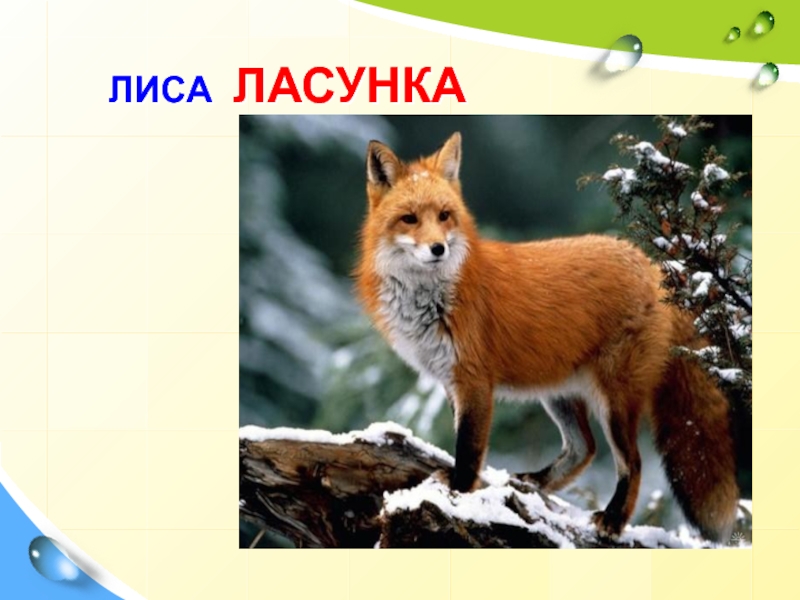 ЛИСА ЛАСУНКА